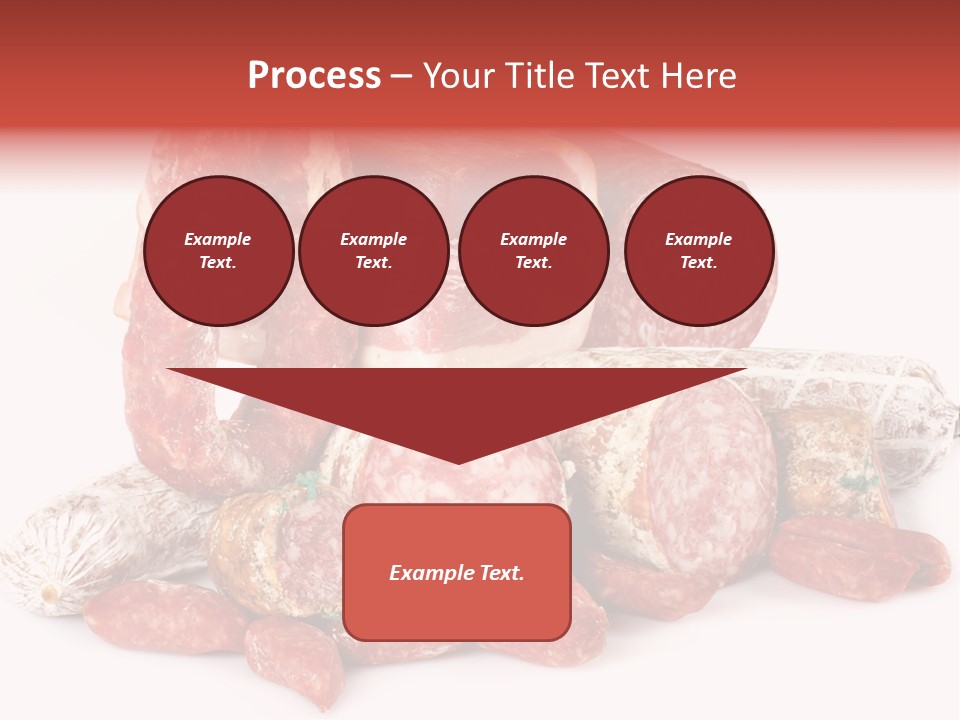 Process – Your Title Text Here

Example Text.

Example Text.

Example Text.

Example Text.

Example Text.